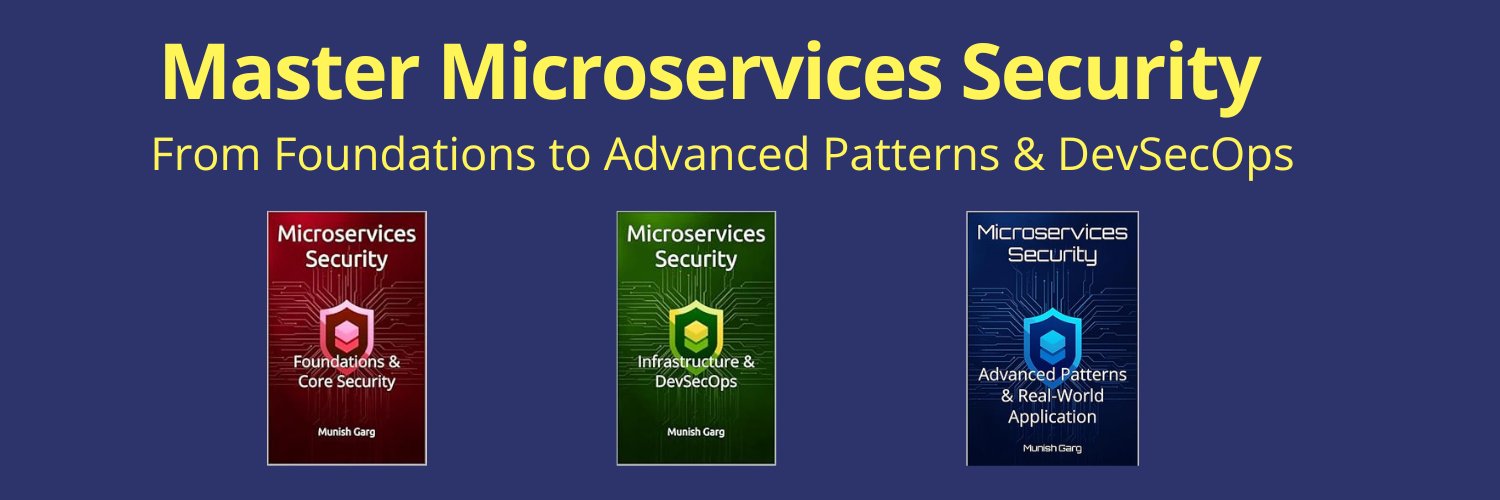 Master Microservices Security

From Foundations to Advanced Patterns & DevSecOps

Microservices Security

Foundations & Core Security

Munish Garg

Microservices Security

Infrastructure & DevSecOps

Munish Garg

Microservices Security

Advanced Patterns & Real-World Application

Munish Garg